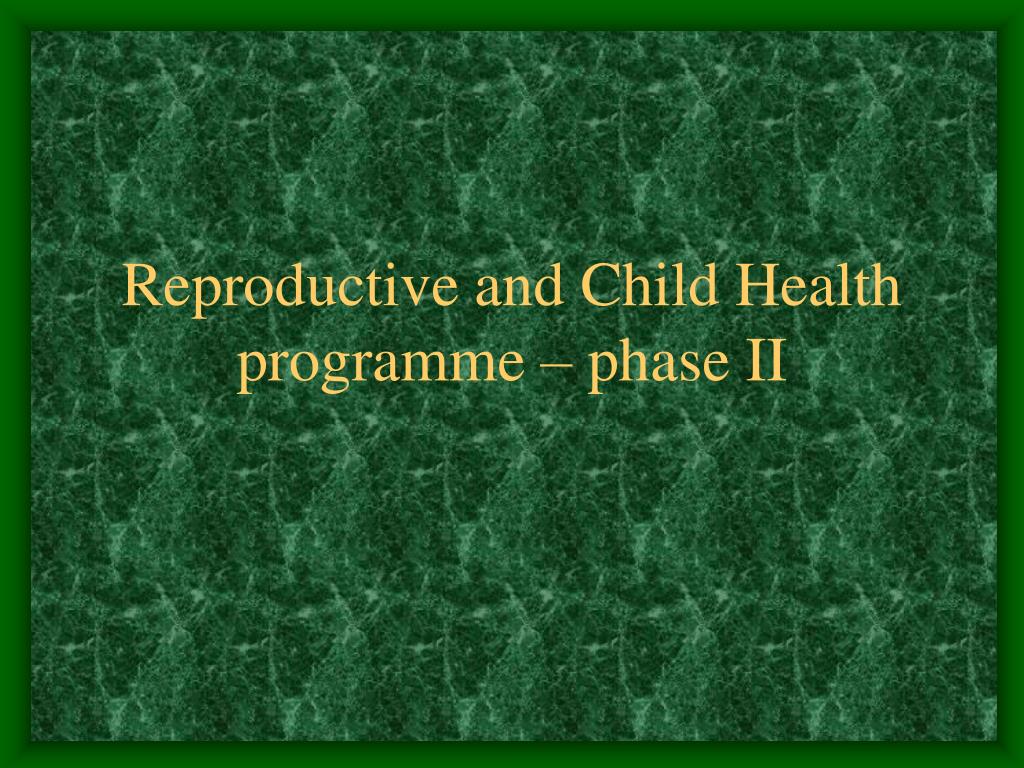 Reproductive and Child Health programme – phase II